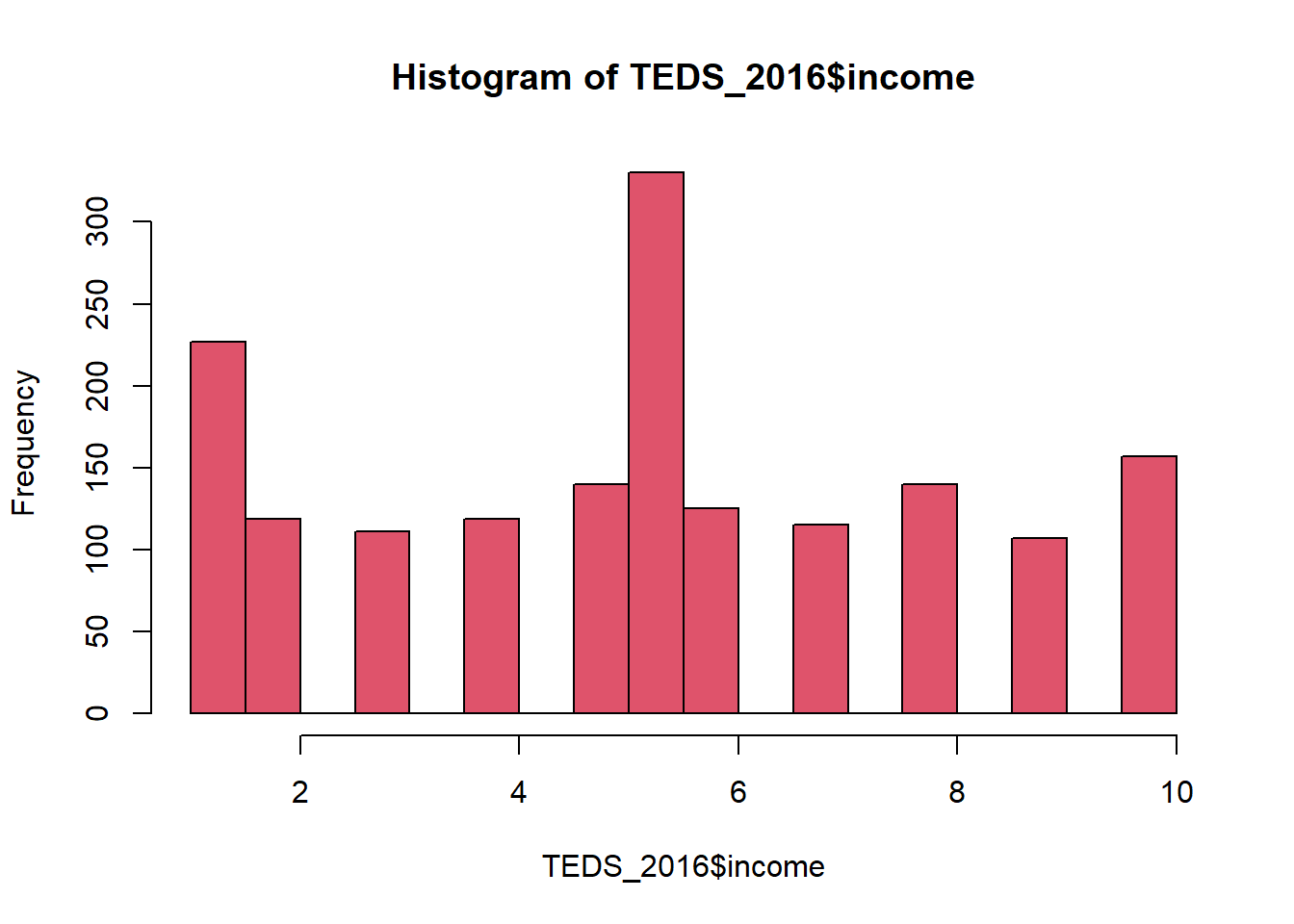 Histogram of TEDS_2016$income

Frequency

0
50
100
150
200
250
300

2
4
6
8
10

TEDS_2016$income